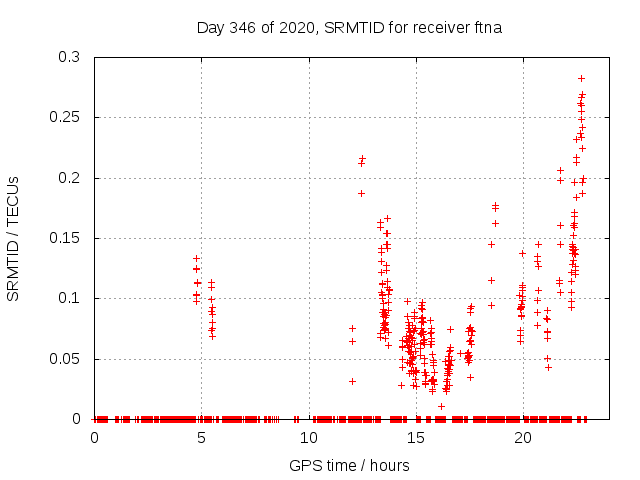 Day 346 of 2020, SRMTID for receiver ftna

SRMTID / TECUs

0.3
0.25
0.2
0.15
0.1
0.05
0

0
5
10
15
20

GPS time / hours